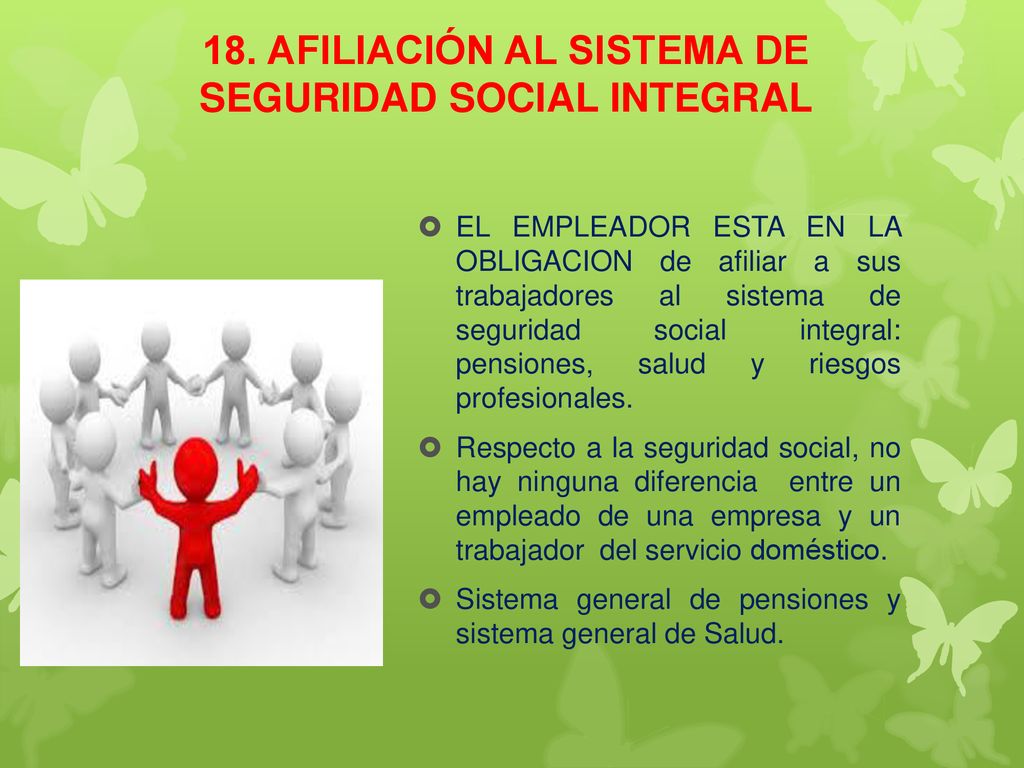 18. AFILIACIÓN AL SISTEMA DE SEGURIDAD SOCIAL INTEGRAL

EL EMPLEADOR ESTA EN LA OBLIGACION de afiliar a sus trabajadores al sistema de seguridad social integral: pensiones, salud y riesgos profesionales.

Respecto a la seguridad social, no hay ninguna diferencia entre un empleado de una empresa y un trabajador del servicio doméstico.

Sistema general de pensiones y sistema general de Salud.